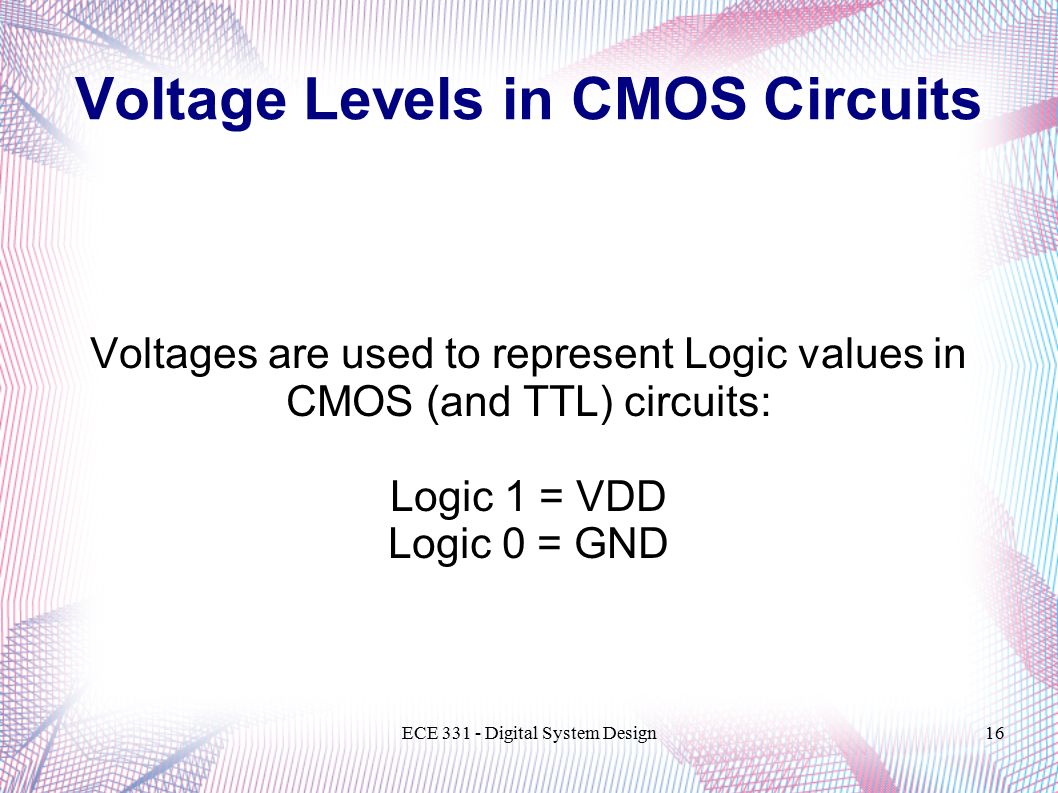 Voltage Levels in CMOS Circuits

Voltages are used to represent Logic values in CMOS (and TTL) circuits:

Logic 1 = VDD
Logic 0 = GND

ECE 331 - Digital System Design

16